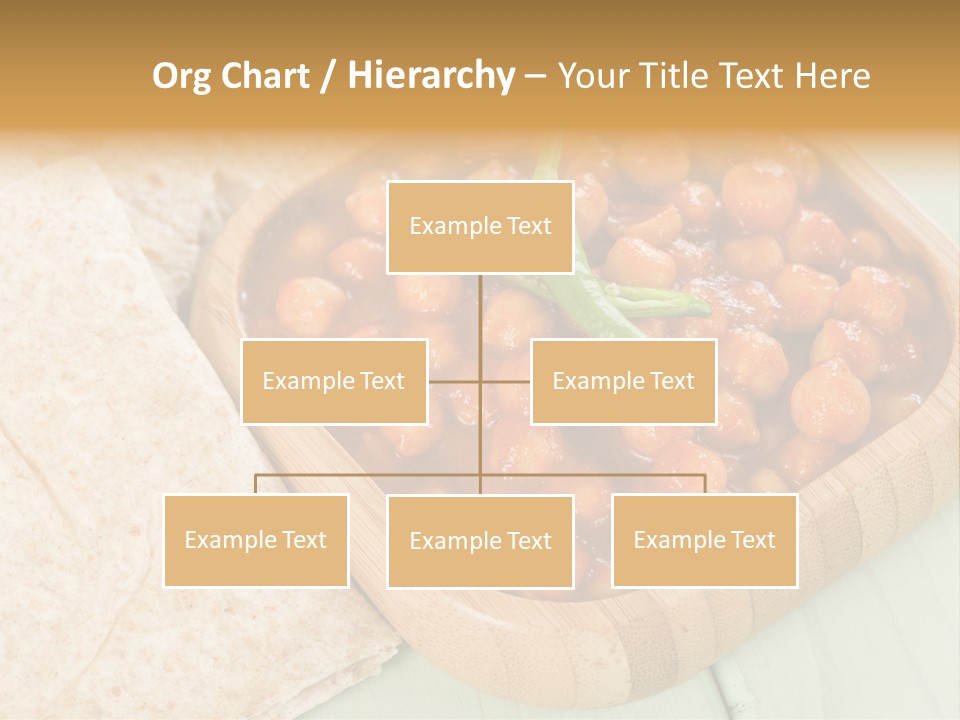 Org Chart / Hierarchy – Your Title Text Here

Example Text

Example Text

Example Text

Example Text

Example Text

Example Text